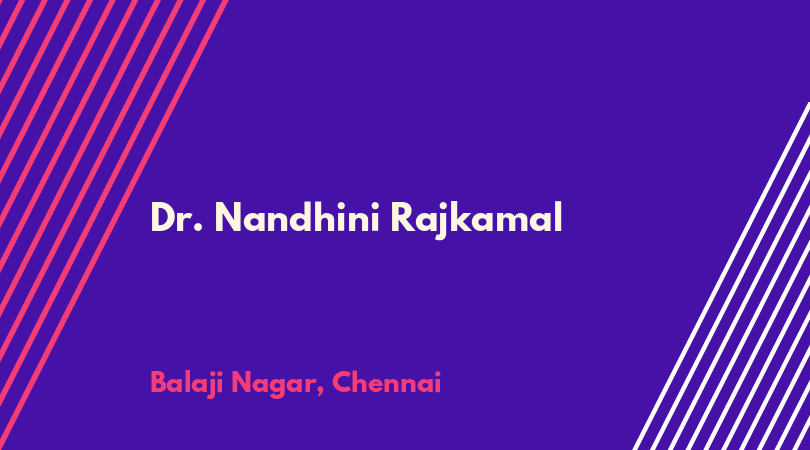 Dr. Nandhini Rajkamal

Balaji Nagar, Chennai